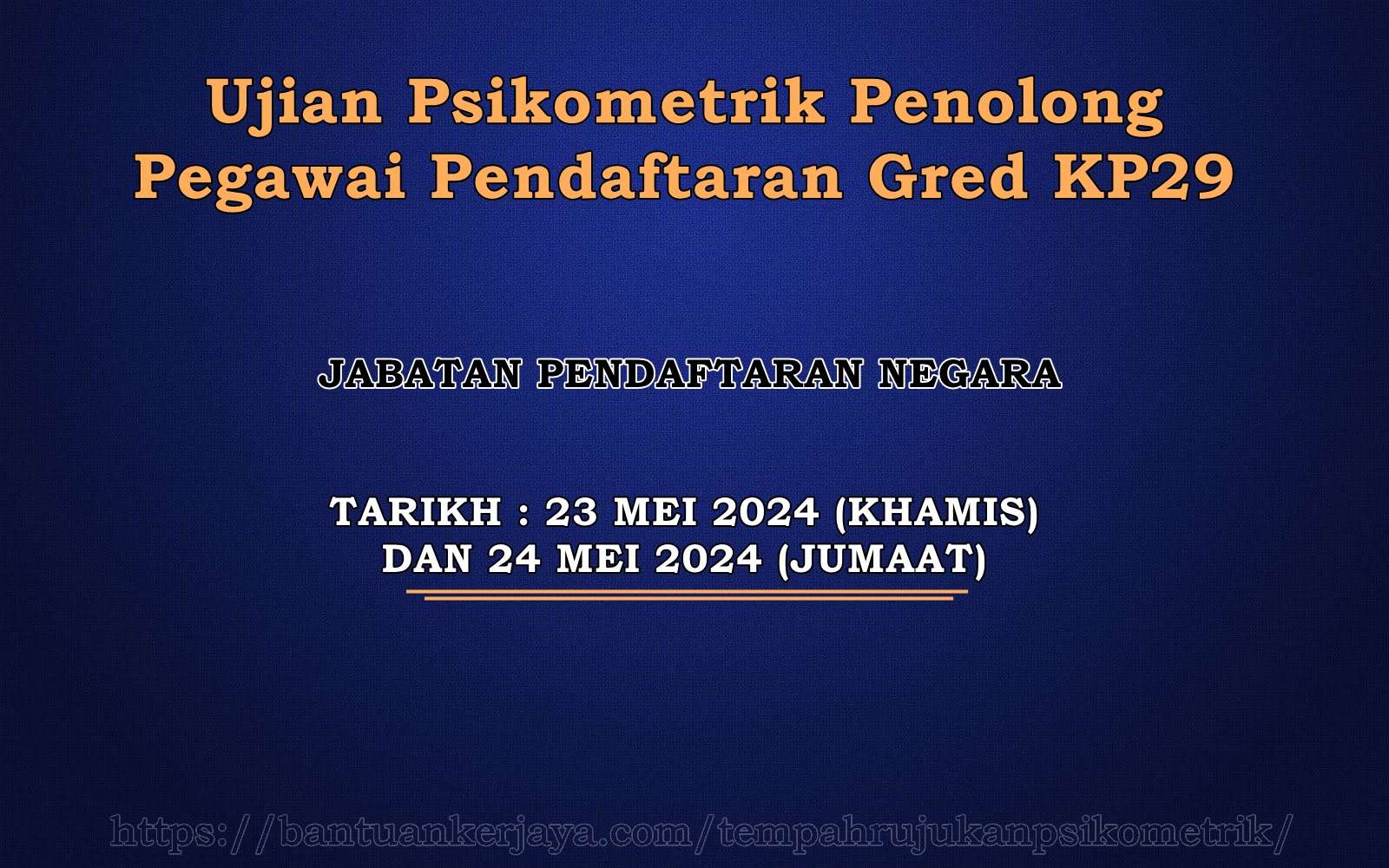 Ujian Psikometrik Penolong Pegawai Pendaftaran Gred KP29

JABATAN PENDAFTARAN NEGARA

TARIKH : 23 MEI 2024 (KHAMIS) DAN 24 MEI 2024 (JUMAAT)

https://bantuankerjaya.com/tempahrujukanpsikometrik/